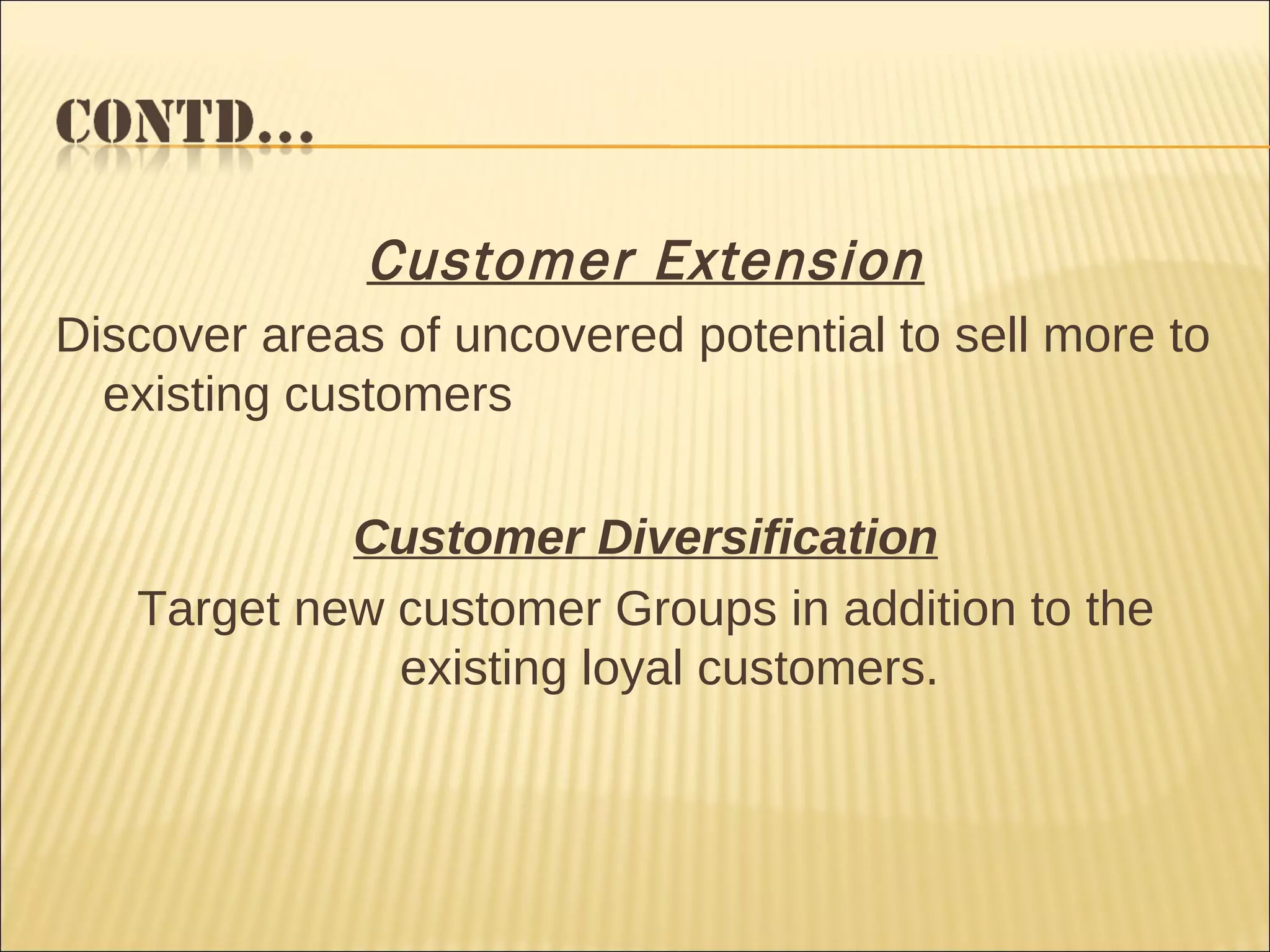 CONTD…

Customer Extension

Discover areas of uncovered potential to sell more to existing customers

Customer Diversification

Target new customer Groups in addition to the existing loyal customers.